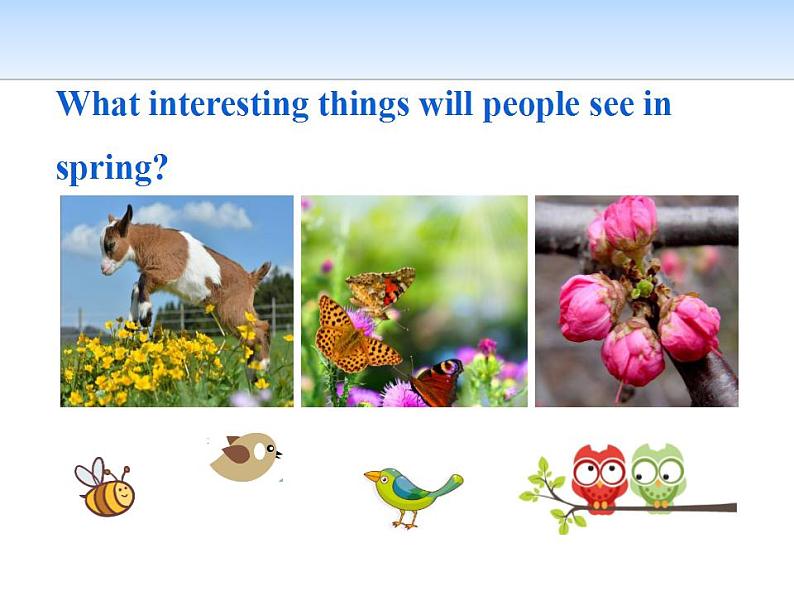 What interesting things will people see in spring?